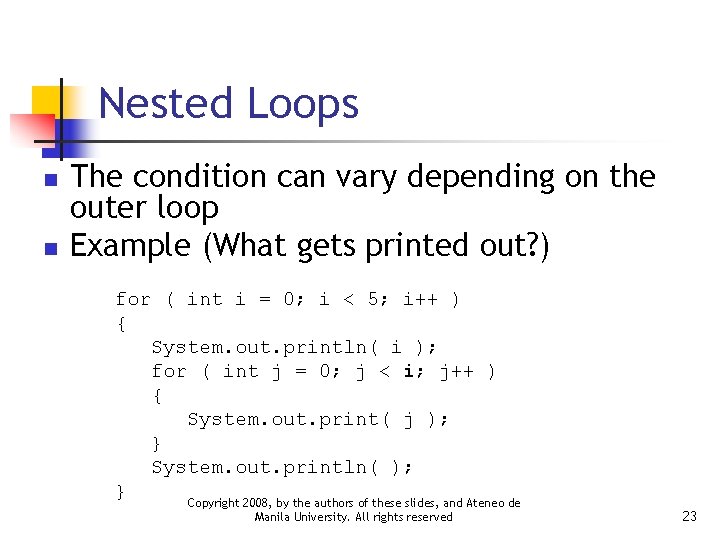 Nested Loops

The condition can vary depending on the outer loop

Example (What gets printed out?)

for ( int i = 0; i < 5; i++ )
{
   System.out.println( i );
   for ( int j = 0; j < i; j++ )
   {
      System.out.print( j );
   }
   System.out.println( );
}

Copyright 2008, by the authors of these slides, and Ateneo de Manila University. All rights reserved

23